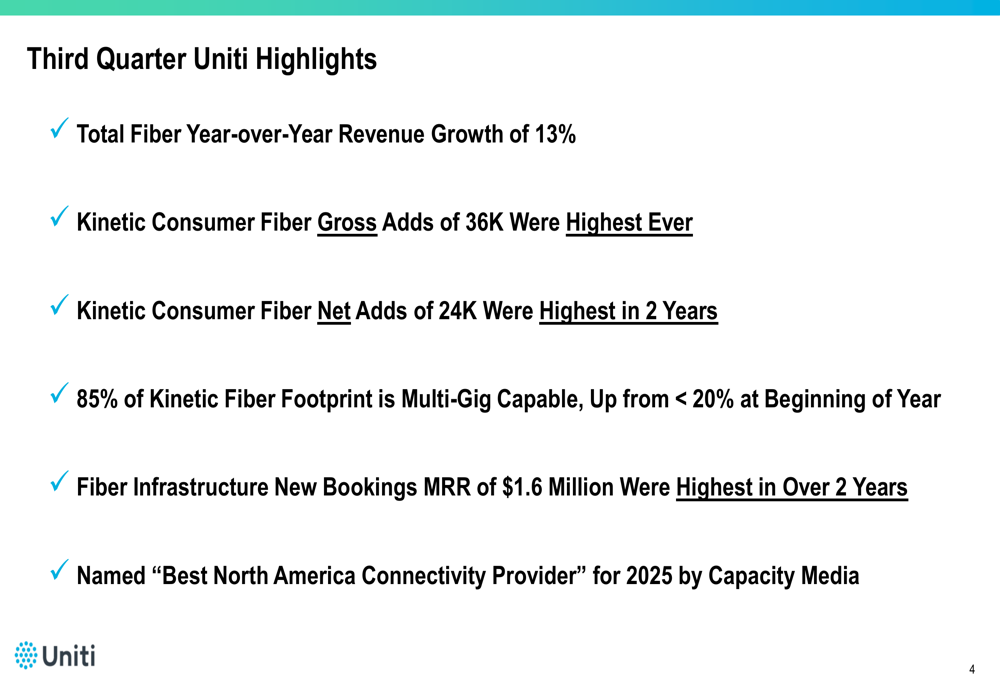 Third Quarter Uniti Highlights

✓ Total Fiber Year-over-Year Revenue Growth of 13%

✓ Kinetic Consumer Fiber Gross Adds of 36K Were Highest Ever

✓ Kinetic Consumer Fiber Net Adds of 24K Were Highest in 2 Years

✓ 85% of Kinetic Fiber Footprint is Multi-Gig Capable, Up from < 20% at Beginning of Year

✓ Fiber Infrastructure New Bookings MRR of $1.6 Million Were Highest in Over 2 Years

✓ Named "Best North America Connectivity Provider" for 2025 by Capacity Media

Uniti

4